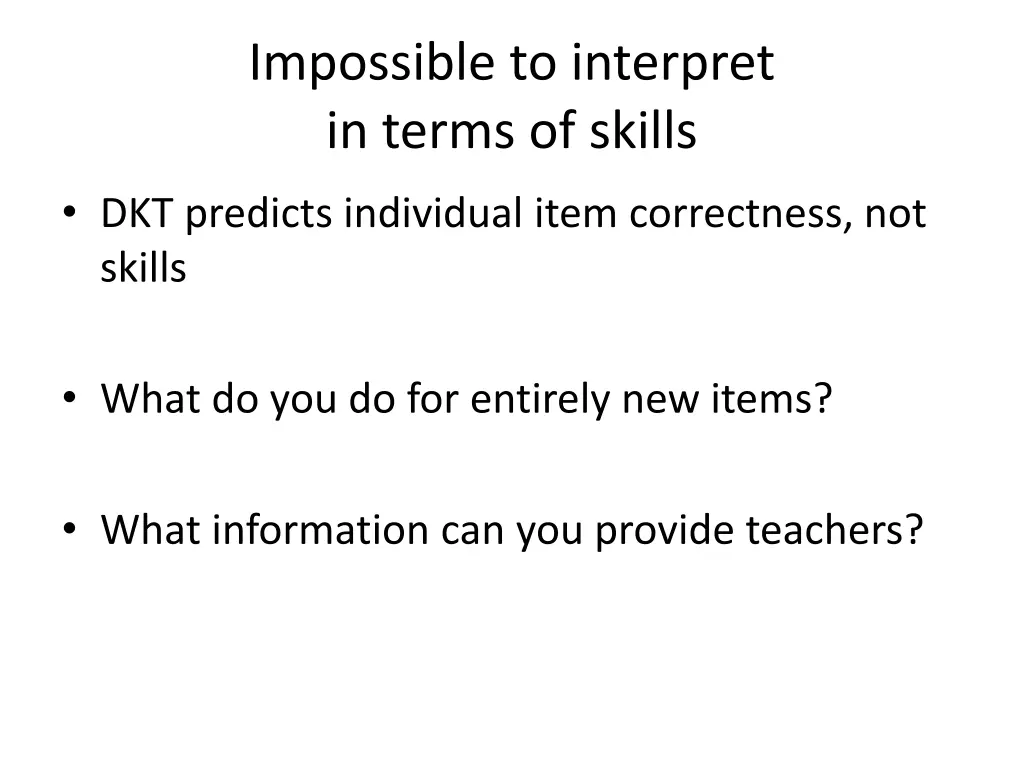 Impossible to interpret
in terms of skills

• DKT predicts individual item correctness, not skills

• What do you do for entirely new items?

• What information can you provide teachers?